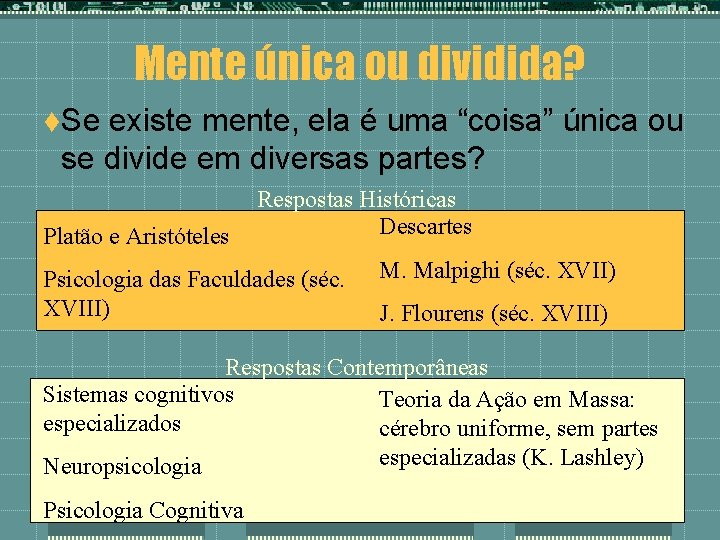 Mente única ou dividida?

♦Se existe mente, ela é uma “coisa” única ou se divide em diversas partes?

Respostas Históricas

Platão e Aristóteles

Psicologia das Faculdades (séc. XVIII)

Descartes

M. Malpighi (séc. XVII)

J. Flourens (séc. XVIII)

Respostas Contemporâneas

Sistemas cognitivos especializados

Neuropsicologia

Psicologia Cognitiva

Teoria da Ação em Massa: cérebro uniforme, sem partes especializadas (K. Lashley)